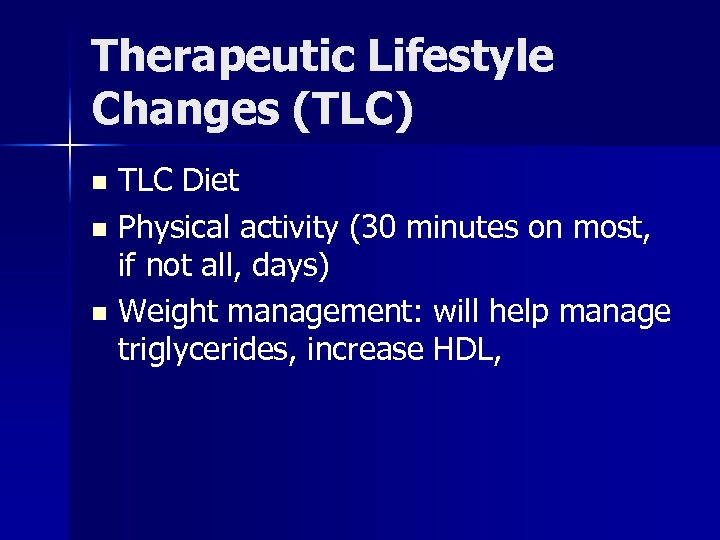 Therapeutic Lifestyle Changes (TLC)

- TLC Diet
- Physical activity (30 minutes on most, if not all, days)
- Weight management: will help manage triglycerides, increase HDL,